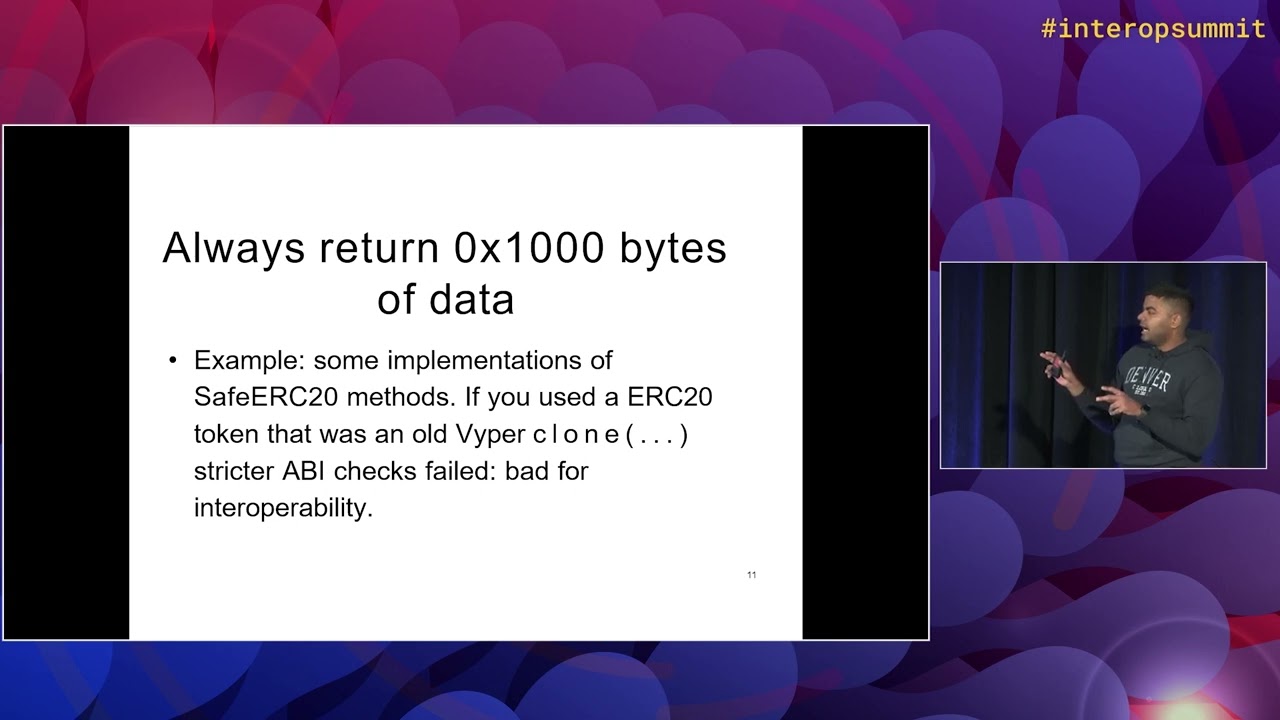 #interopsummit

Always return 0x1000 bytes of data

• Example: some implementations of SafeERC20 methods. If you used a ERC20 token that was an old Vyper clone(...) stricter ABI checks failed: bad for interoperability.

11

DENVER